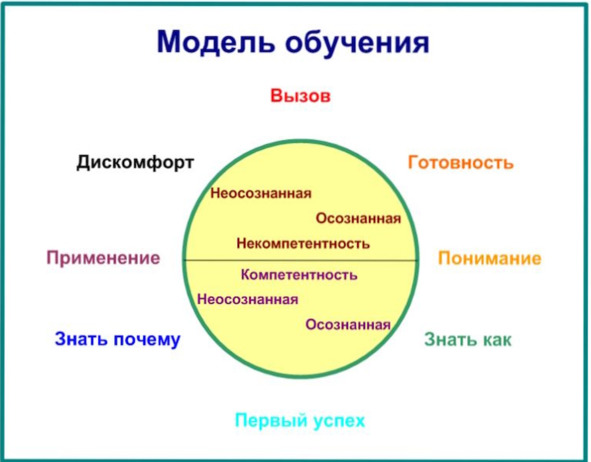 Модель обучения

Вызов

Дискомфорт

Готовность

Неосознанная

Осознанная

Некомпетентность

Применение

Понимание

Компетентность

Неосознанная

Осознанная

Знать почему

Знать как

Первый успех